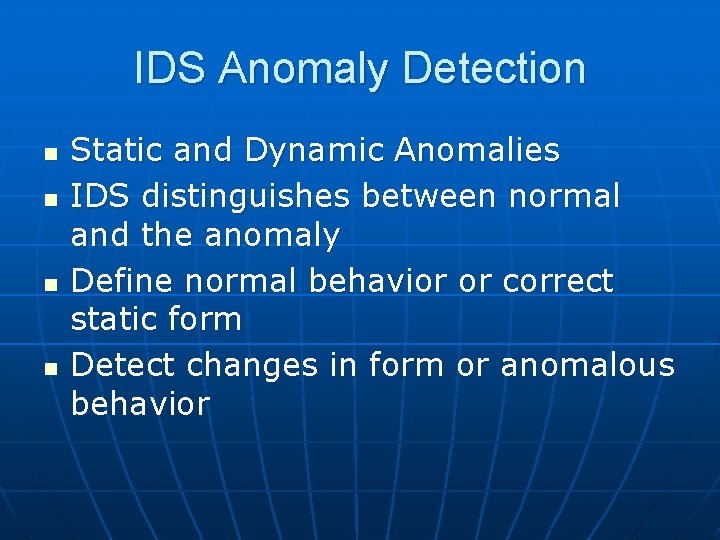 IDS Anomaly Detection

- Static and Dynamic Anomalies
- IDS distinguishes between normal and the anomaly
- Define normal behavior or correct static form
- Detect changes in form or anomalous behavior